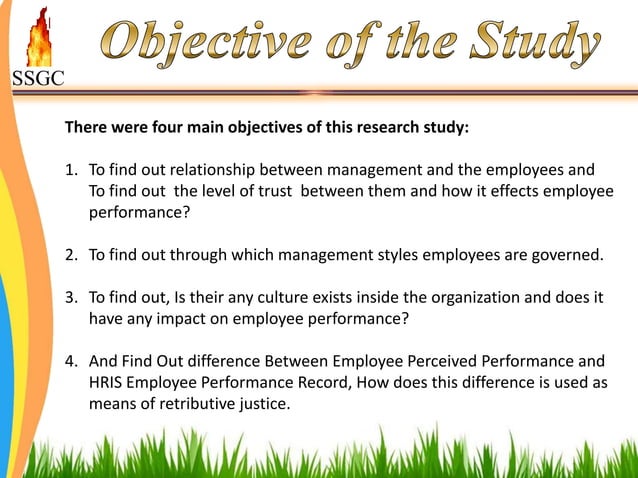 SSGC

Objective of the Study

There were four main objectives of this research study:

1. To find out relationship between management and the employees and To find out the level of trust between them and how it effects employee performance?

2. To find out through which management styles employees are governed.

3. To find out, Is their any culture exists inside the organization and does it have any impact on employee performance?

4. And Find Out difference Between Employee Perceived Performance and HRIS Employee Performance Record, How does this difference is used as means of retributive justice.